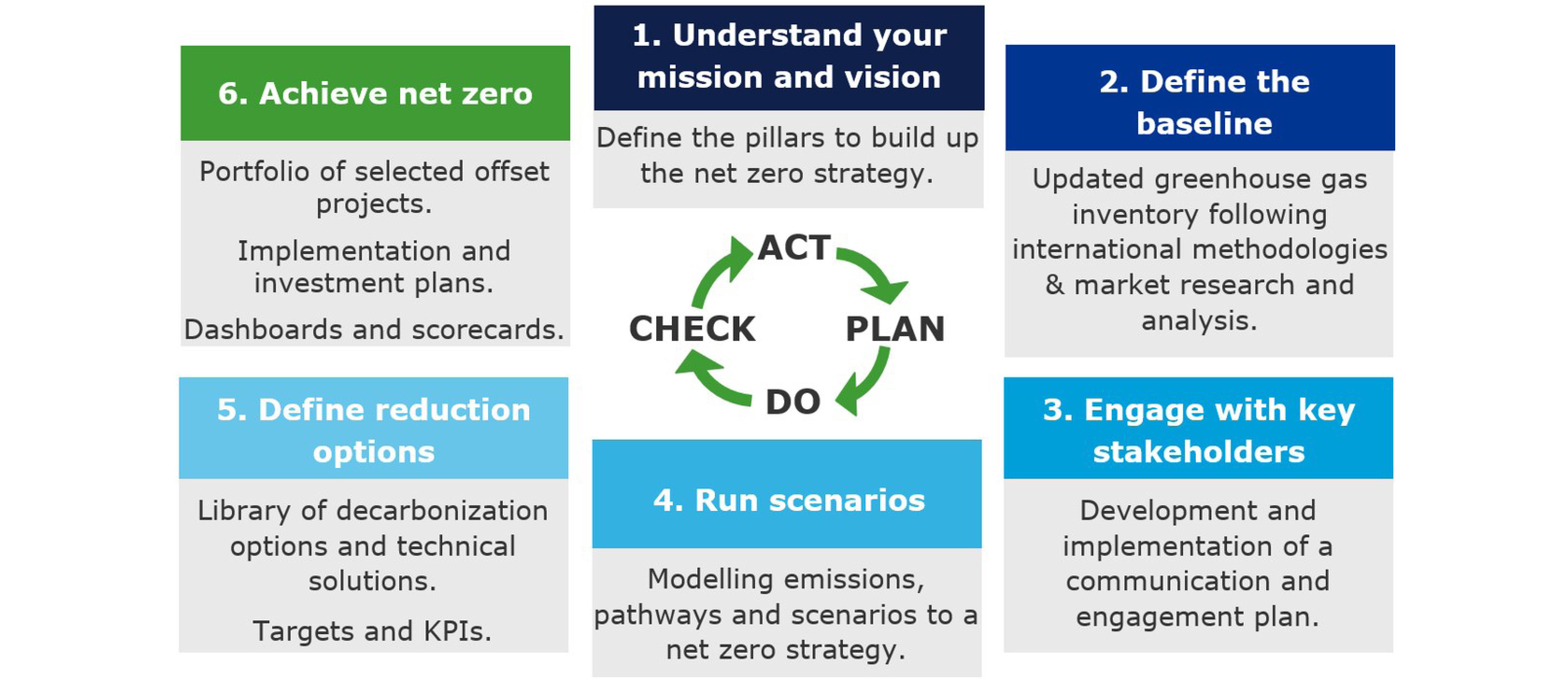 1. Understand your mission and vision

Define the pillars to build up the net zero strategy.

2. Define the baseline

Updated greenhouse gas inventory following international methodologies & market research and analysis.

3. Engage with key stakeholders

Development and implementation of a communication and engagement plan.

4. Run scenarios

Modelling emissions, pathways and scenarios to a net zero strategy.

5. Define reduction options

Library of decarbonization options and technical solutions.

Targets and KPIs.

6. Achieve net zero

Portfolio of selected offset projects.

Implementation and investment plans.

Dashboards and scorecards.

ACT
PLAN
DO
CHECK